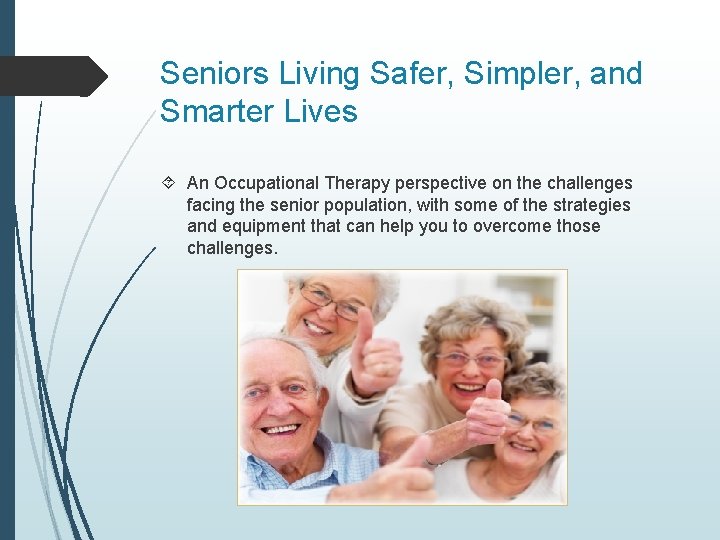 Seniors Living Safer, Simpler, and Smarter Lives

An Occupational Therapy perspective on the challenges facing the senior population, with some of the strategies and equipment that can help you to overcome those challenges.